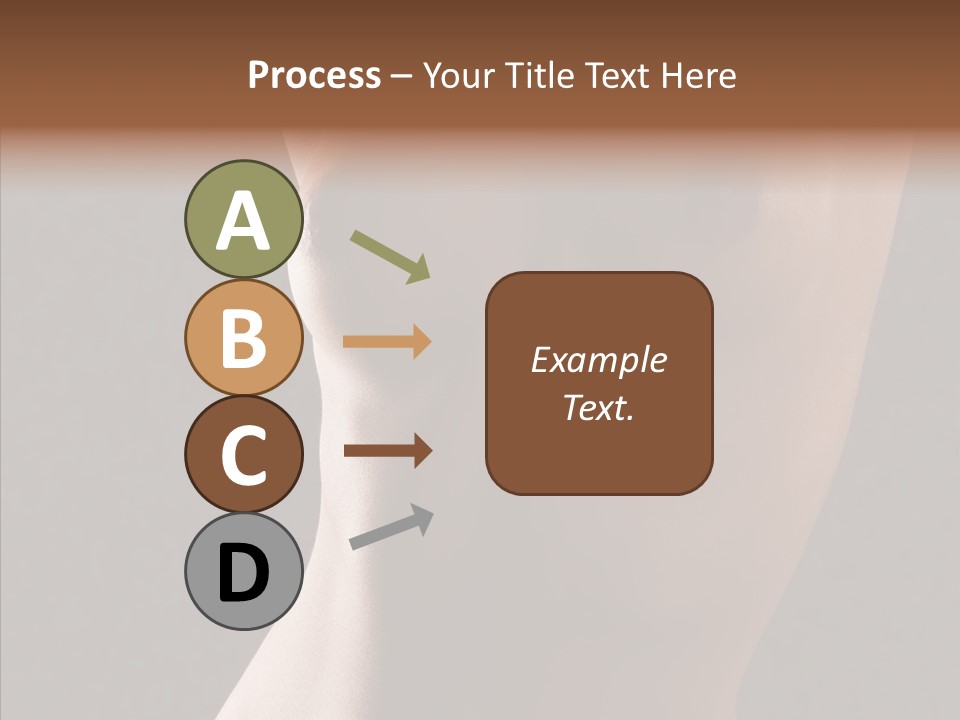 Process – Your Title Text Here

A

B

C

D

Example Text.